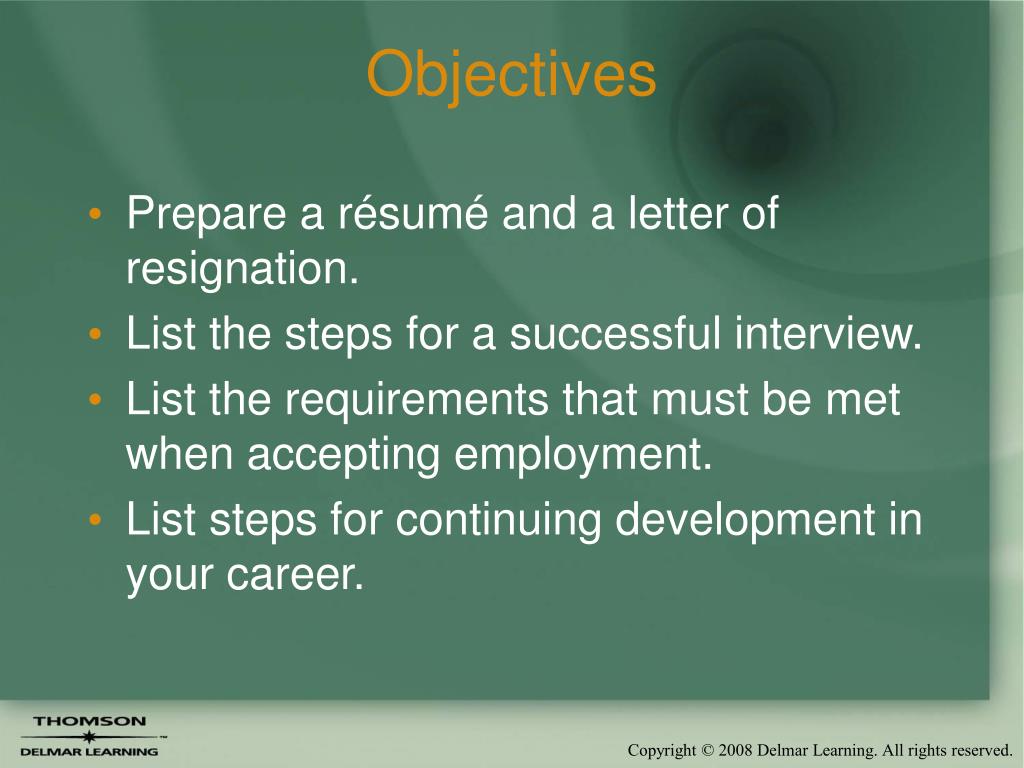 Objectives

• Prepare a résumé and a letter of resignation.
• List the steps for a successful interview.
• List the requirements that must be met when accepting employment.
• List steps for continuing development in your career.

THOMSON
DELMAR LEARNING

Copyright © 2008 Delmar Learning. All rights reserved.